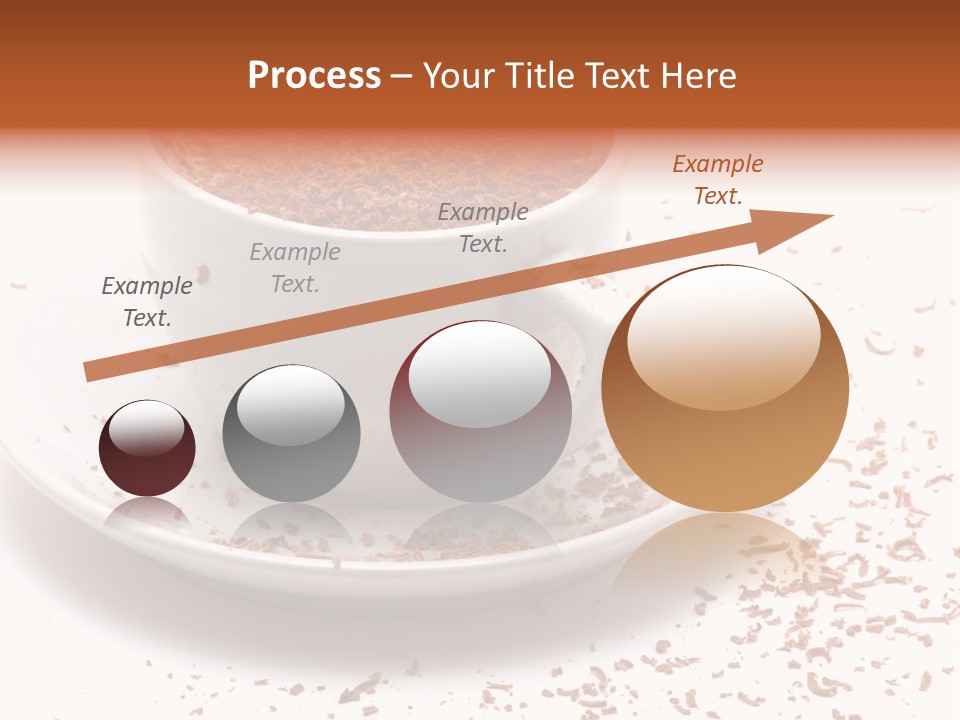 Process – Your Title Text Here

Example Text.

Example Text.

Example Text.

Example Text.